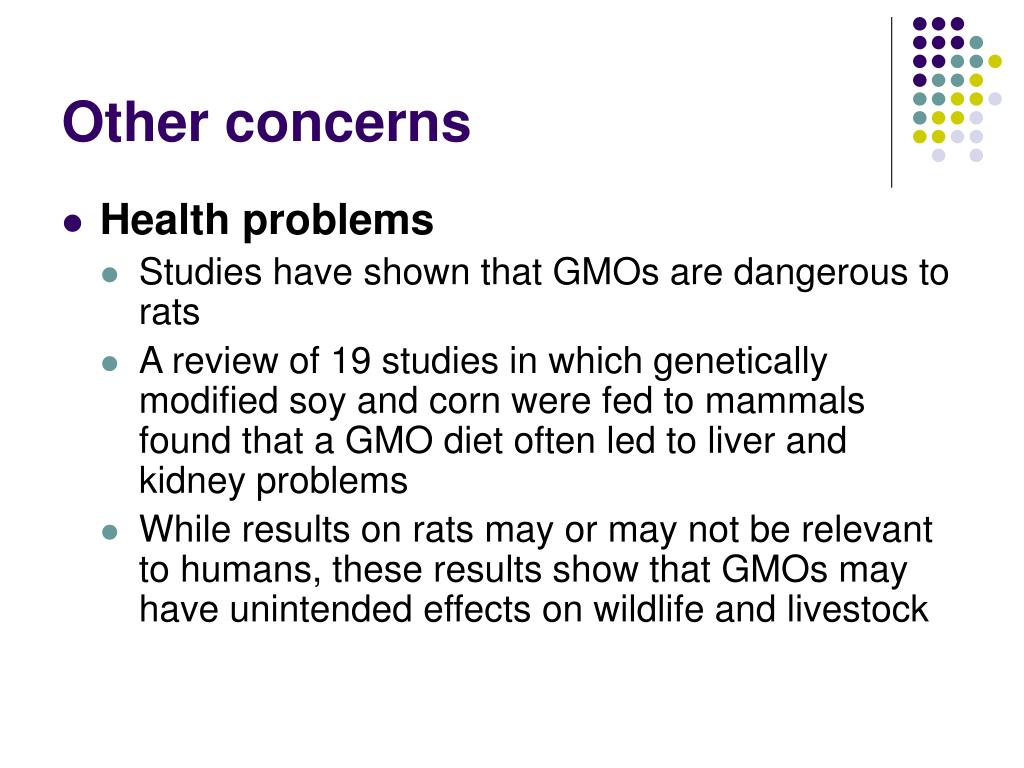 Other concerns

- Health problems
  - Studies have shown that GMOs are dangerous to rats
  - A review of 19 studies in which genetically modified soy and corn were fed to mammals found that a GMO diet often led to liver and kidney problems
  - While results on rats may or may not be relevant to humans, these results show that GMOs may have unintended effects on wildlife and livestock